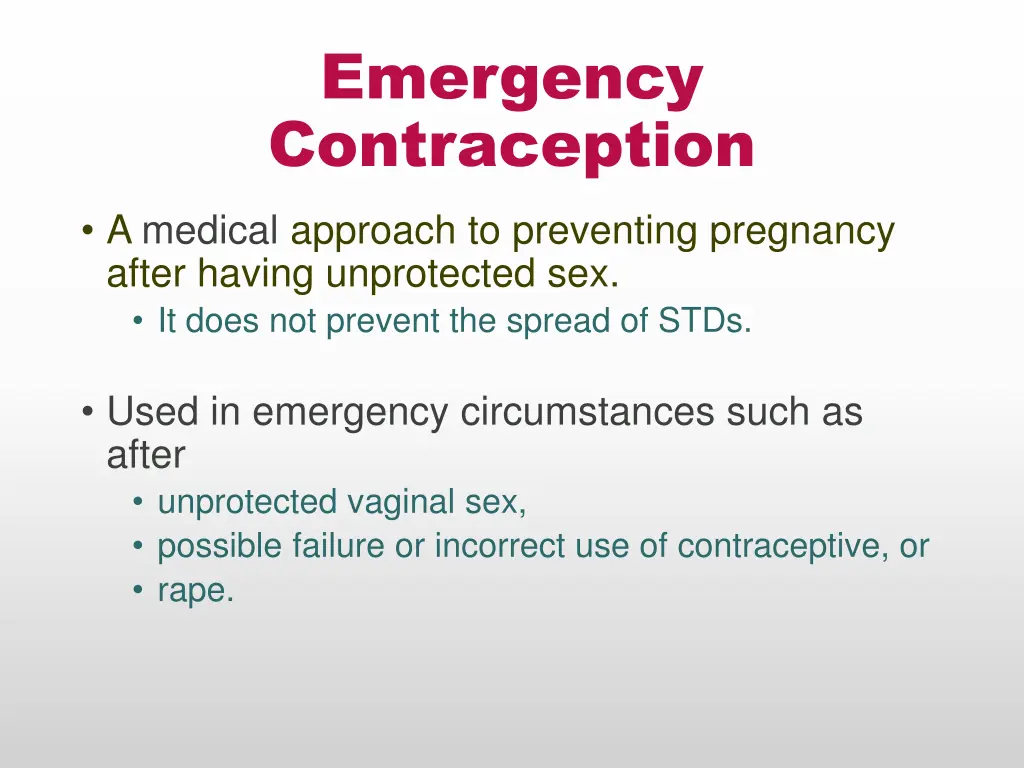 Emergency Contraception

• A medical approach to preventing pregnancy after having unprotected sex.
  • It does not prevent the spread of STDs.

• Used in emergency circumstances such as after
  • unprotected vaginal sex,
  • possible failure or incorrect use of contraceptive, or
  • rape.